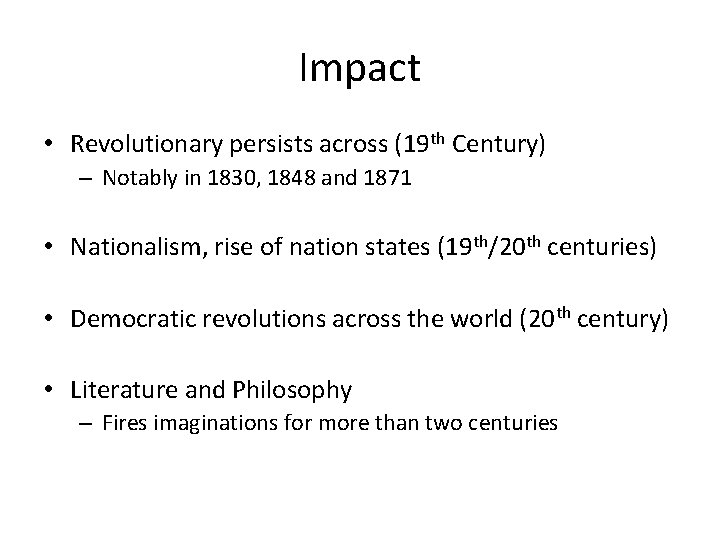 Impact

• Revolutionary persists across (19$^{th}$ Century)
– Notably in 1830, 1848 and 1871

• Nationalism, rise of nation states (19$^{th}$/20$^{th}$ centuries)

• Democratic revolutions across the world (20$^{th}$ century)

• Literature and Philosophy
– Fires imaginations for more than two centuries